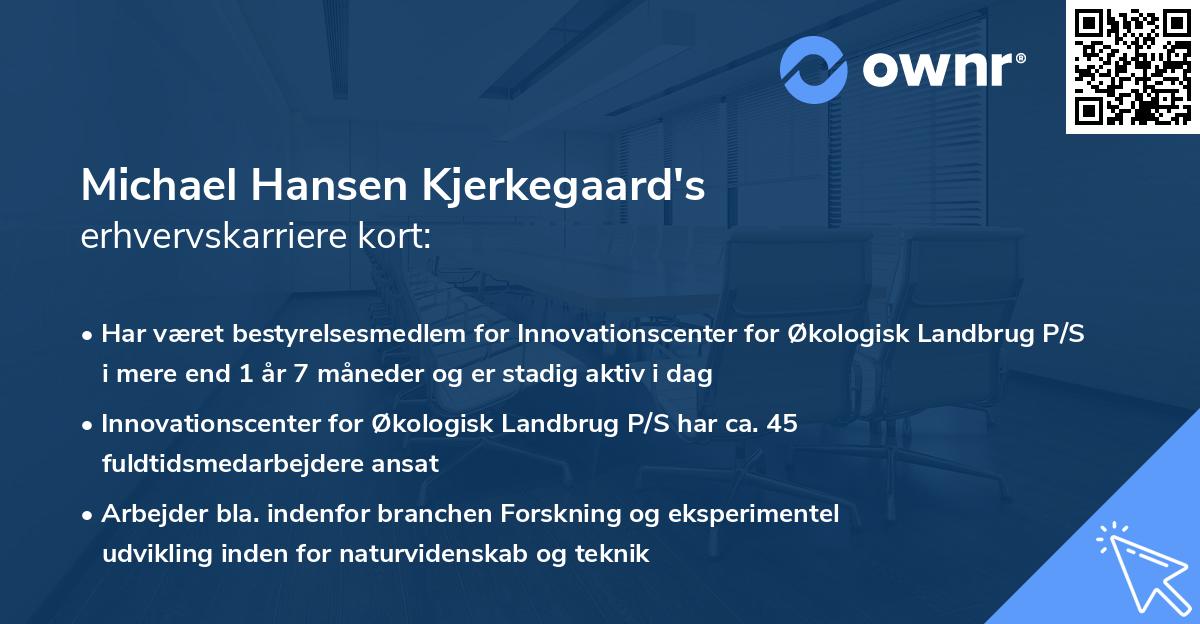 ownr®

Michael Hansen Kjerkegaard's
erhvervskarriere kort:

• Har været bestyrelsesmedlem for Innovationscenter for Økologisk Landbrug P/S i mere end 1 år 7 måneder og er stadig aktiv i dag

• Innovationscenter for Økologisk Landbrug P/S har ca. 45 fuldtidsmedarbejdere ansat

• Arbejder bla. indenfor branchen Forskning og eksperimentel udvikling inden for naturvidenskab og teknik